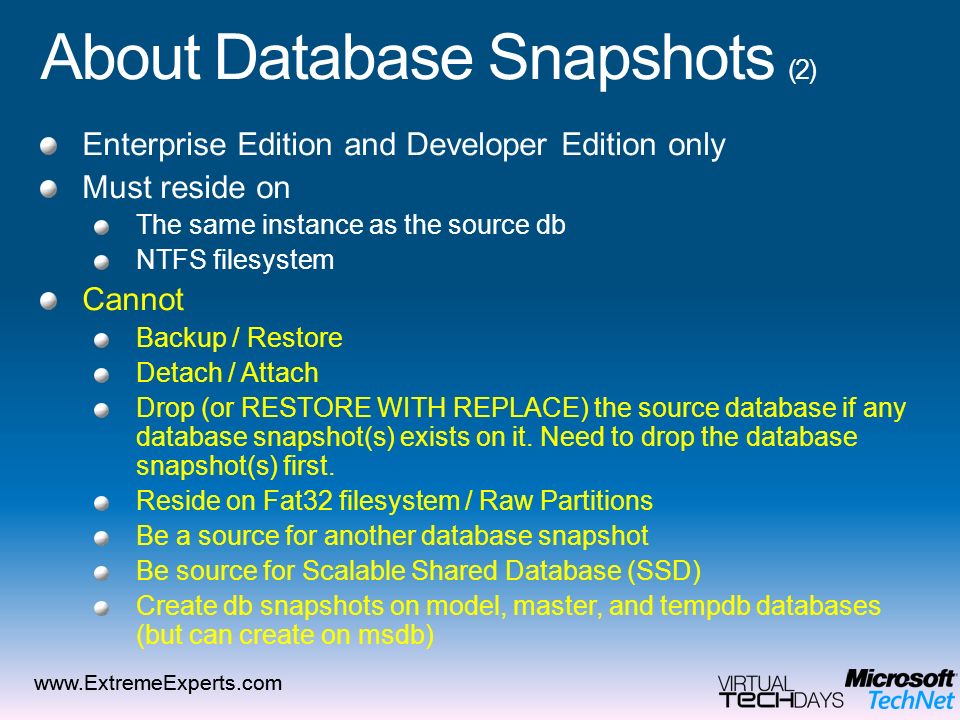 About Database Snapshots (2)

Enterprise Edition and Developer Edition only

Must reside on

The same instance as the source db

NTFS filesystem

Cannot

Backup / Restore

Detach / Attach

Drop (or RESTORE WITH REPLACE) the source database if any database snapshot(s) exists on it. Need to drop the database snapshot(s) first.

Reside on Fat32 filesystem / Raw Partitions

Be a source for another database snapshot

Be source for Scalable Shared Database (SSD)

Create db snapshots on model, master, and tempdb databases (but can create on msdb)

www.ExtremeExperts.com

VIRTUAL TECHDAYS

Microsoft TechNet